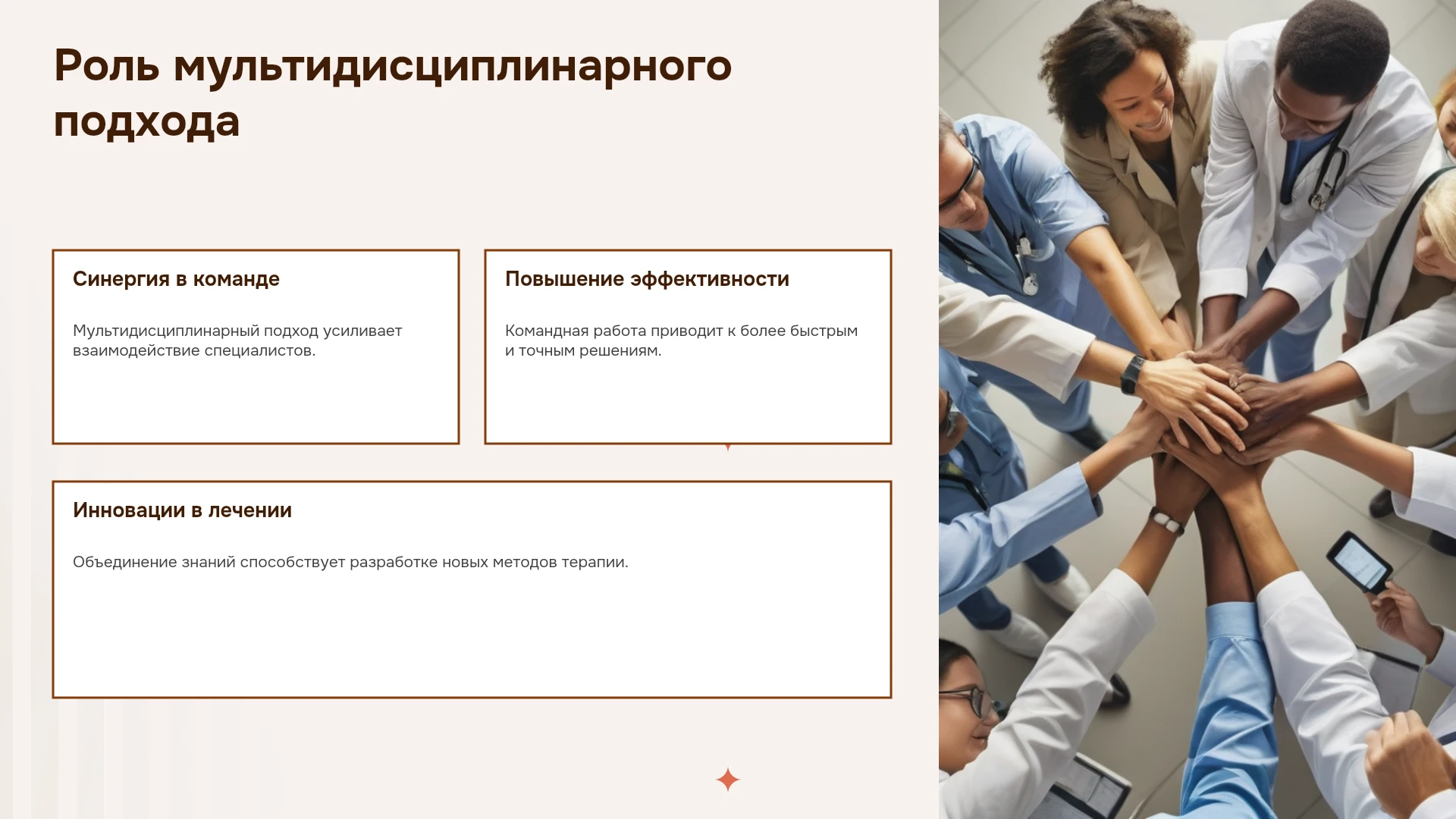 Роль мультидисциплинарного подхода

Синергия в команде

Мультидисциплинарный подход усиливает взаимодействие специалистов.

Повышение эффективности

Командная работа приводит к более быстрым и точным решениям.

Инновации в лечении

Объединение знаний способствует разработке новых методов терапии.